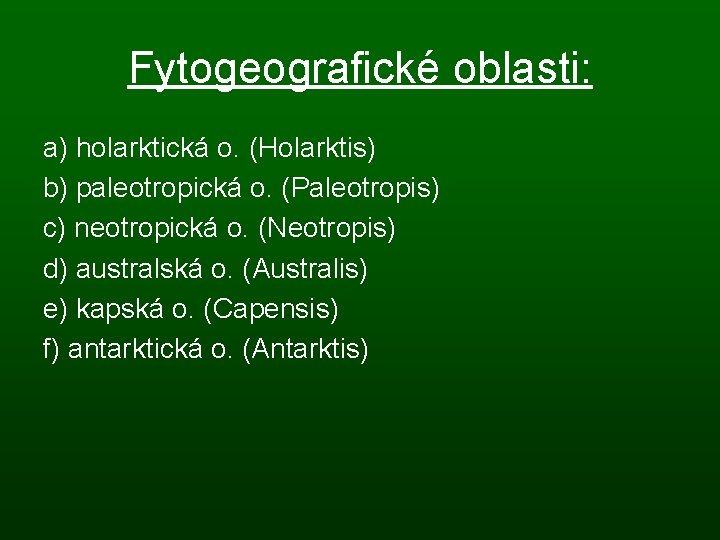 Fytogeografické oblasti:

a) holarktická o. (Holarktis)
b) paleotropická o. (Paleotropis)
c) neotropická o. (Neotropis)
d) australská o. (Australis)
e) kapská o. (Capensis)
f) antarktická o. (Antarktis)